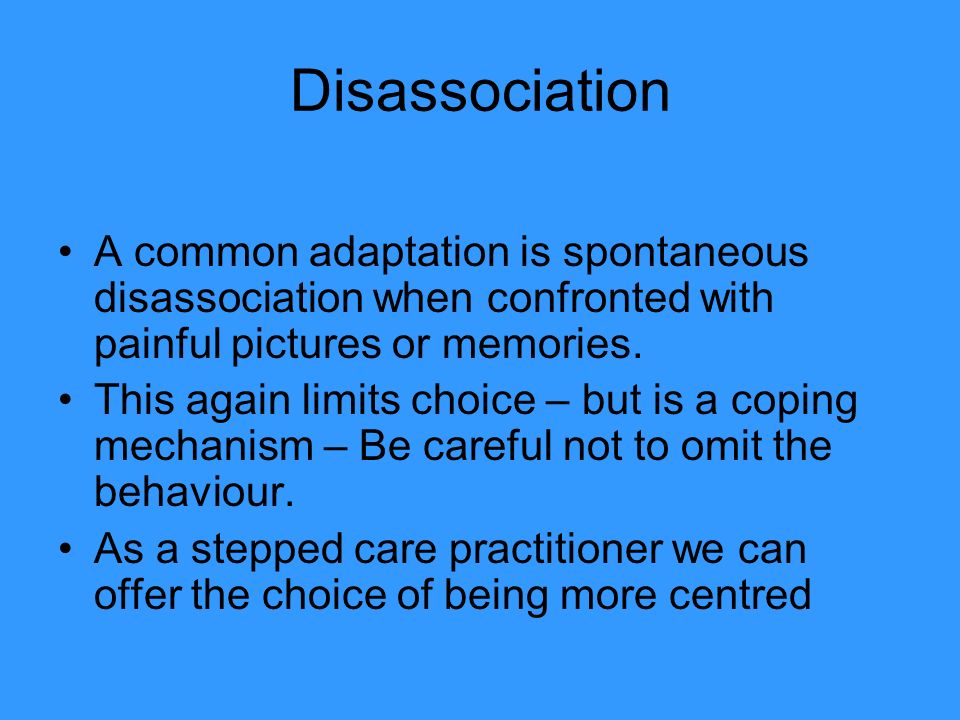 Disassociation

• A common adaptation is spontaneous disassociation when confronted with painful pictures or memories.
• This again limits choice – but is a coping mechanism – Be careful not to omit the behaviour.
• As a stepped care practitioner we can offer the choice of being more centred